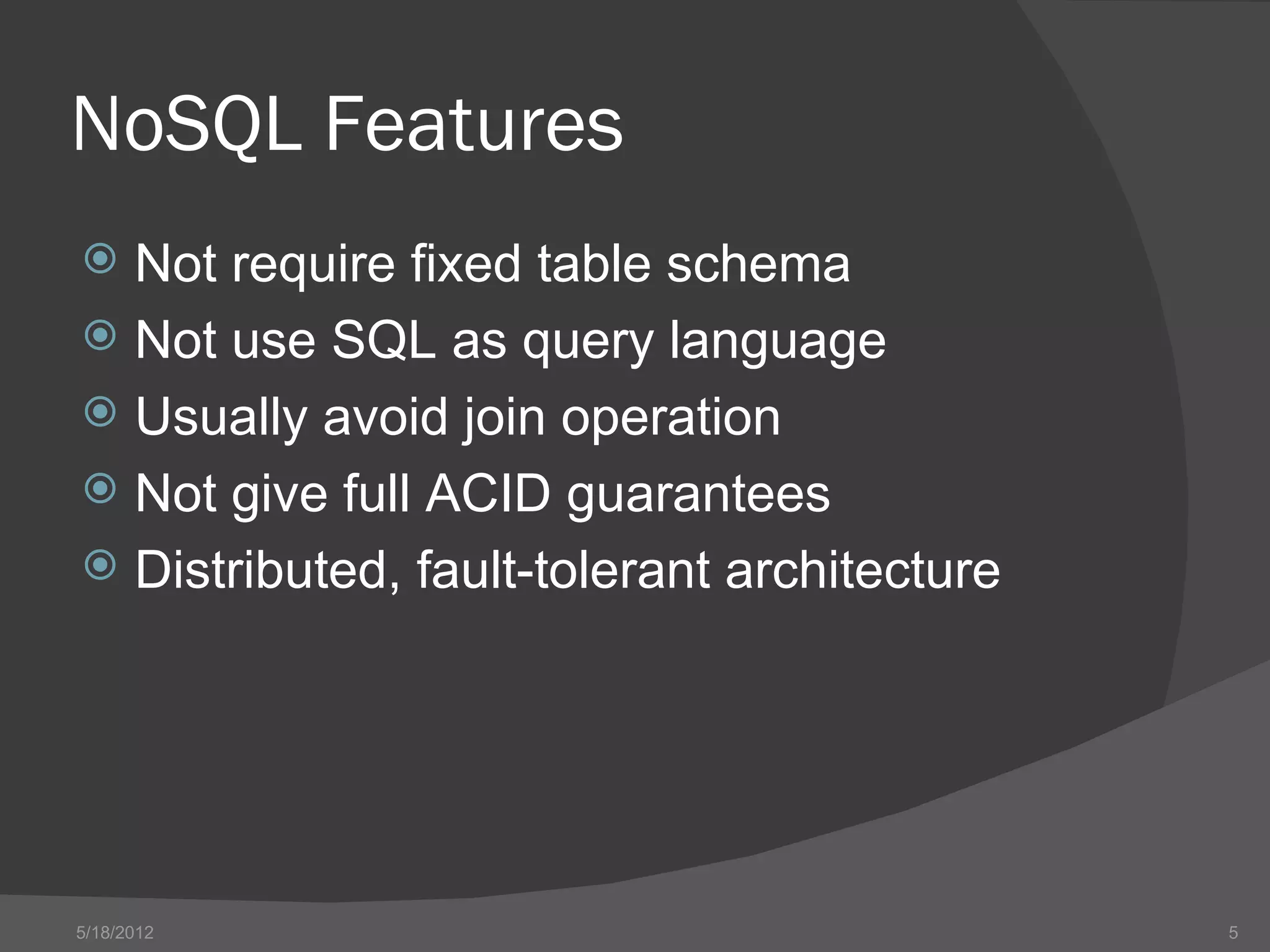 NoSQL Features

Not require fixed table schema
Not use SQL as query language
Usually avoid join operation
Not give full ACID guarantees
Distributed, fault-tolerant architecture

5/18/2012

5